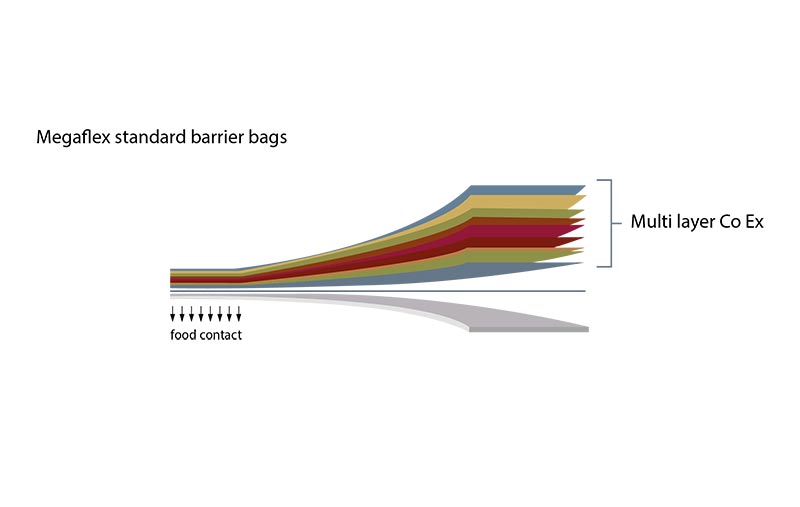 Megaflex standard barrier bags

Multi layer Co Ex

food contact